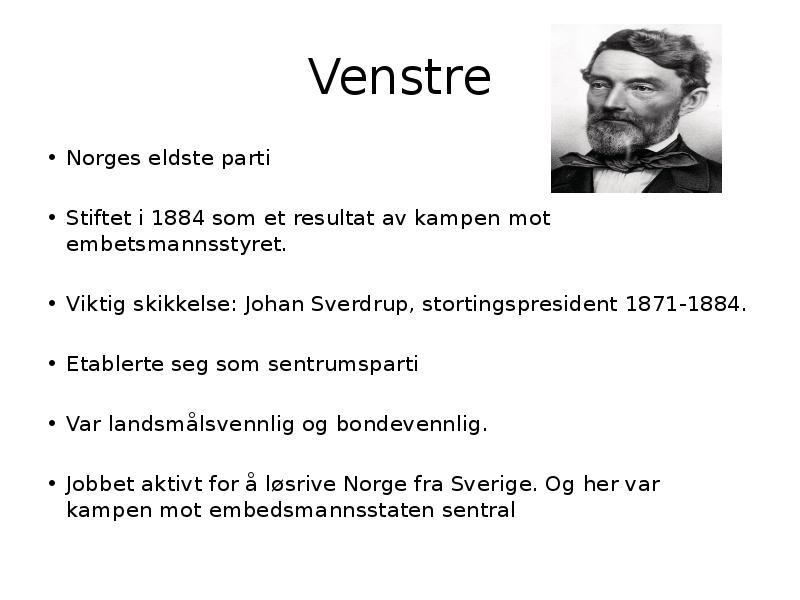 Venstre

• Norges eldste parti

• Stiftet i 1884 som et resultat av kampen mot embetsmannsstyret.

• Viktig skikkelse: Johan Sverdrup, stortingspresident 1871-1884.

• Etablerte seg som sentrumsparti

• Var landsmålsvennlig og bondevennlig.

• Jobbet aktivt for å løsrive Norge fra Sverige. Og her var kampen mot embedsmannsstaten sentral